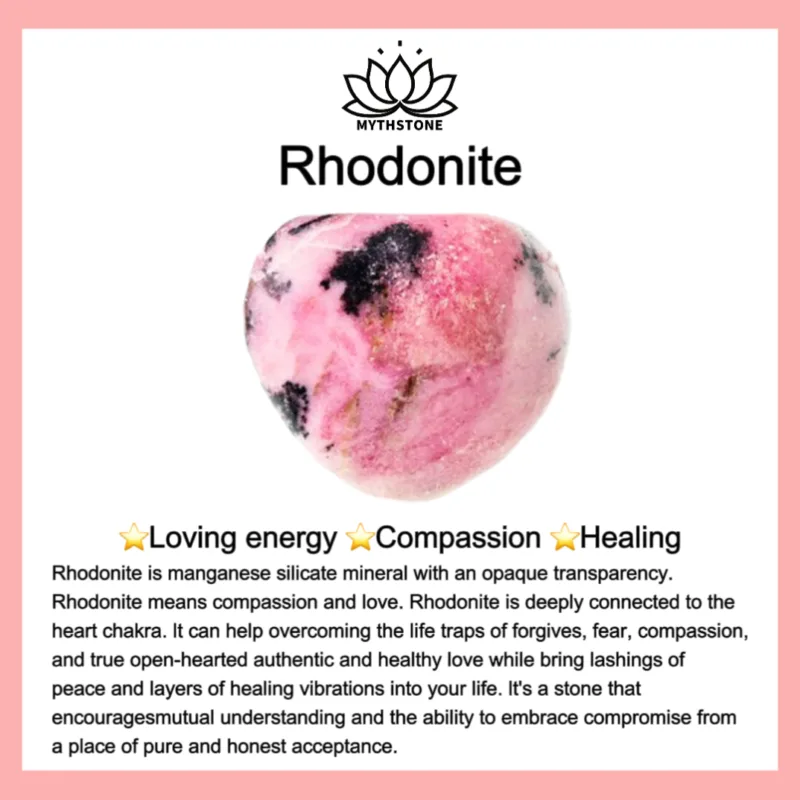 MYTHSTONE

Rhodonite

⭐Loving energy ⭐Compassion ⭐Healing

Rhodonite is manganese silicate mineral with an opaque transparency. Rhodonite means compassion and love. Rhodonite is deeply connected to the heart chakra. It can help overcoming the life traps of forgives, fear, compassion, and true open-hearted authentic and healthy love while bring lashings of peace and layers of healing vibrations into your life. It's a stone that encouragesmutual understanding and the ability to embrace compromise from a place of pure and honest acceptance.